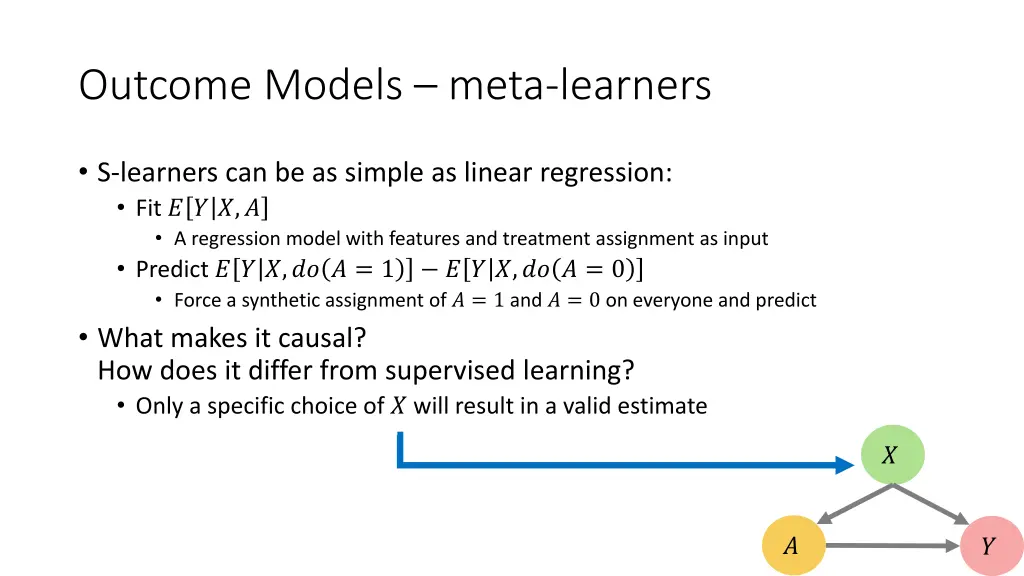 Outcome Models – meta-learners

• S-learners can be as simple as linear regression:
  • Fit $E[Y|X, A]$
    • A regression model with features and treatment assignment as input
  • Predict $E[Y|X, do(A = 1)] - E[Y|X, do(A = 0)]$
    • Force a synthetic assignment of $A = 1$ and $A = 0$ on everyone and predict

• What makes it causal?
How does it differ from supervised learning?
  • Only a specific choice of $X$ will result in a valid estimate

$X$

$A$

$Y$